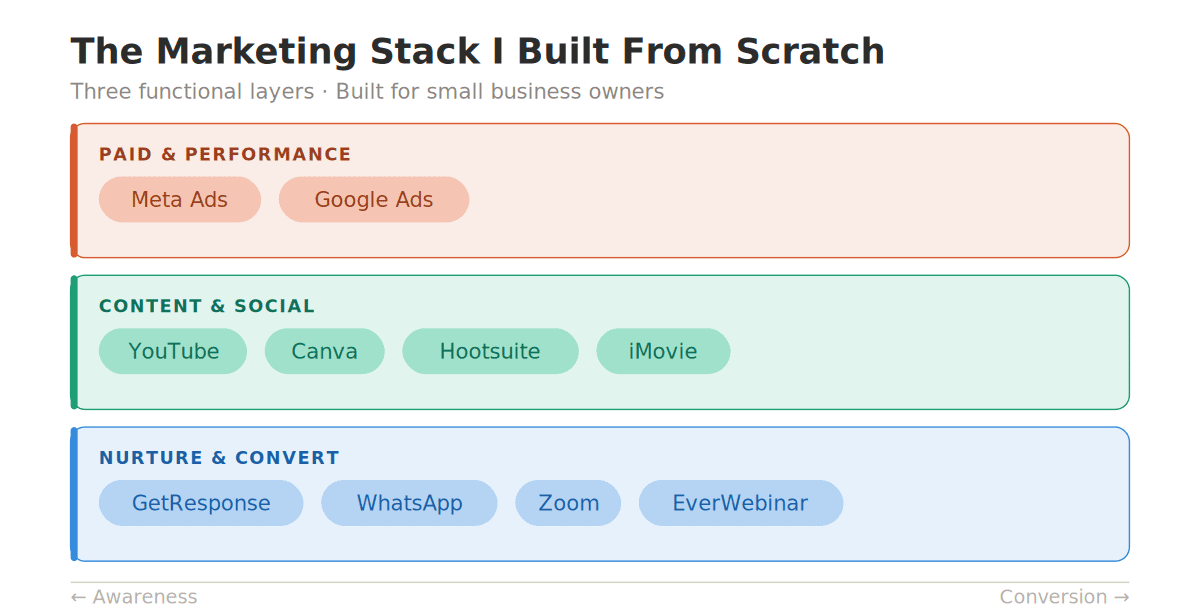 The Marketing Stack I Built From Scratch

Three functional layers · Built for small business owners

PAID & PERFORMANCE

Meta Ads
Google Ads

CONTENT & SOCIAL

YouTube
Canva
Hootsuite
iMovie

NURTURE & CONVERT

GetResponse
WhatsApp
Zoom
EverWebinar

← Awareness

Conversion →